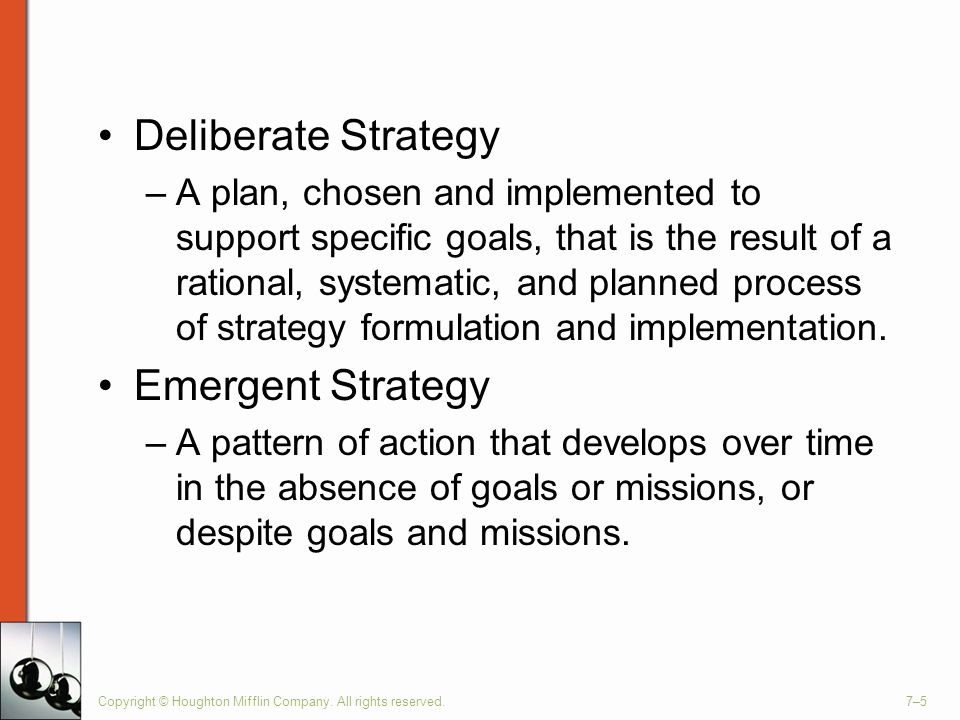 • Deliberate Strategy

– A plan, chosen and implemented to support specific goals, that is the result of a rational, systematic, and planned process of strategy formulation and implementation.

• Emergent Strategy

– A pattern of action that develops over time in the absence of goals or missions, or despite goals and missions.

Copyright © Houghton Mifflin Company. All rights reserved.

7–5